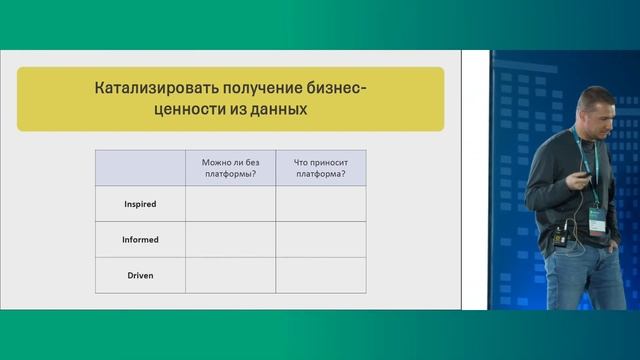 Катализировать получение бизнес-ценности из данных

| | Можно ли без платформы? | Что приносит платформа? |
|---|---|---|
| Inspired | | |
| Informed | | |
| Driven | | |